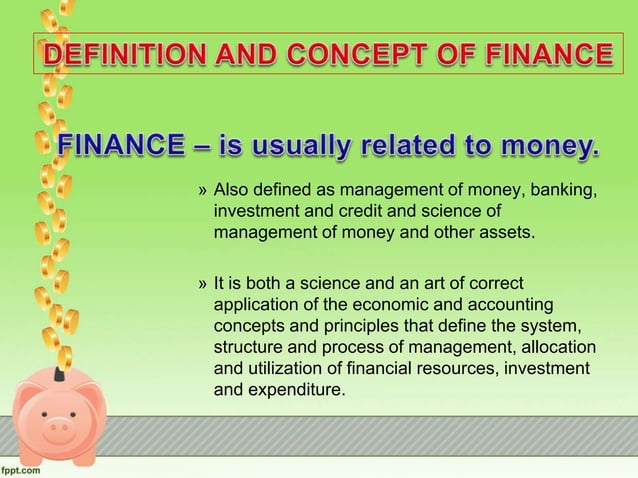 DEFINITION AND CONCEPT OF FINANCE

FINANCE – is usually related to money.

» Also defined as management of money, banking, investment and credit and science of management of money and other assets.

» It is both a science and an art of correct application of the economic and accounting concepts and principles that define the system, structure and process of management, allocation and utilization of financial resources, investment and expenditure.

fppt.com